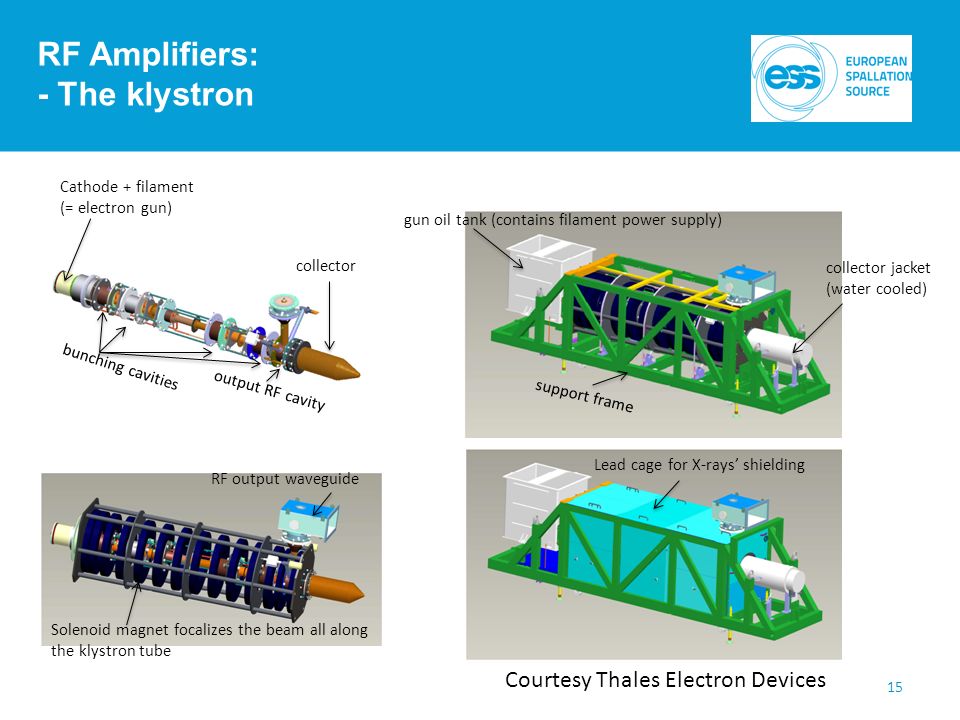 RF Amplifiers:
- The klystron

ess EUROPEAN SPALLATION SOURCE

Cathode + filament
(= electron gun)

collector

bunching cavities

output RF cavity

gun oil tank (contains filament power supply)

collector jacket
(water cooled)

support frame

RF output waveguide

Solenoid magnet focalizes the beam all along the klystron tube

Lead cage for X-rays' shielding

Courtesy Thales Electron Devices

15